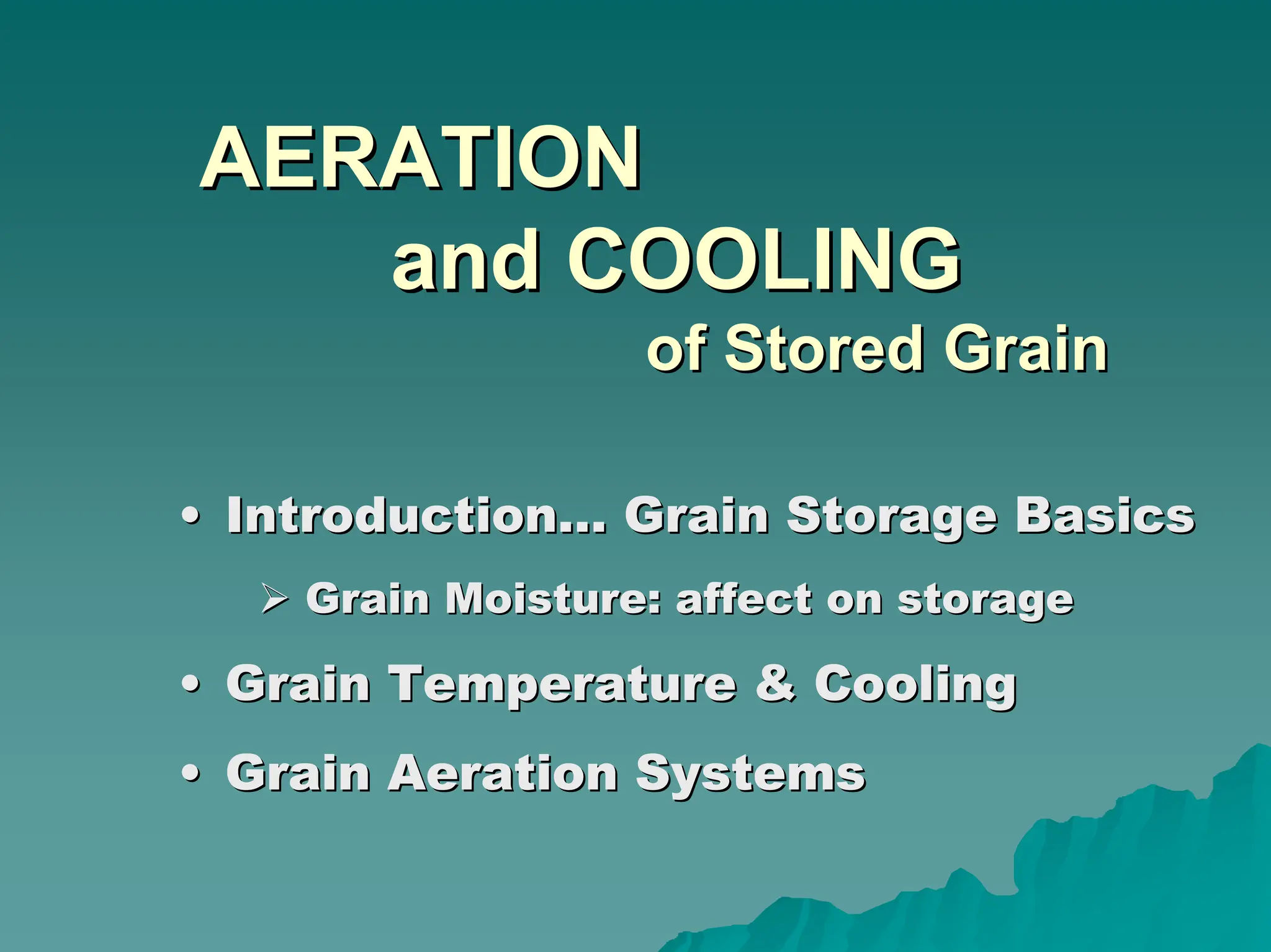 AERATION
and COOLING
of Stored Grain

• Introduction… Grain Storage Basics
  ➢ Grain Moisture: affect on storage
• Grain Temperature & Cooling
• Grain Aeration Systems